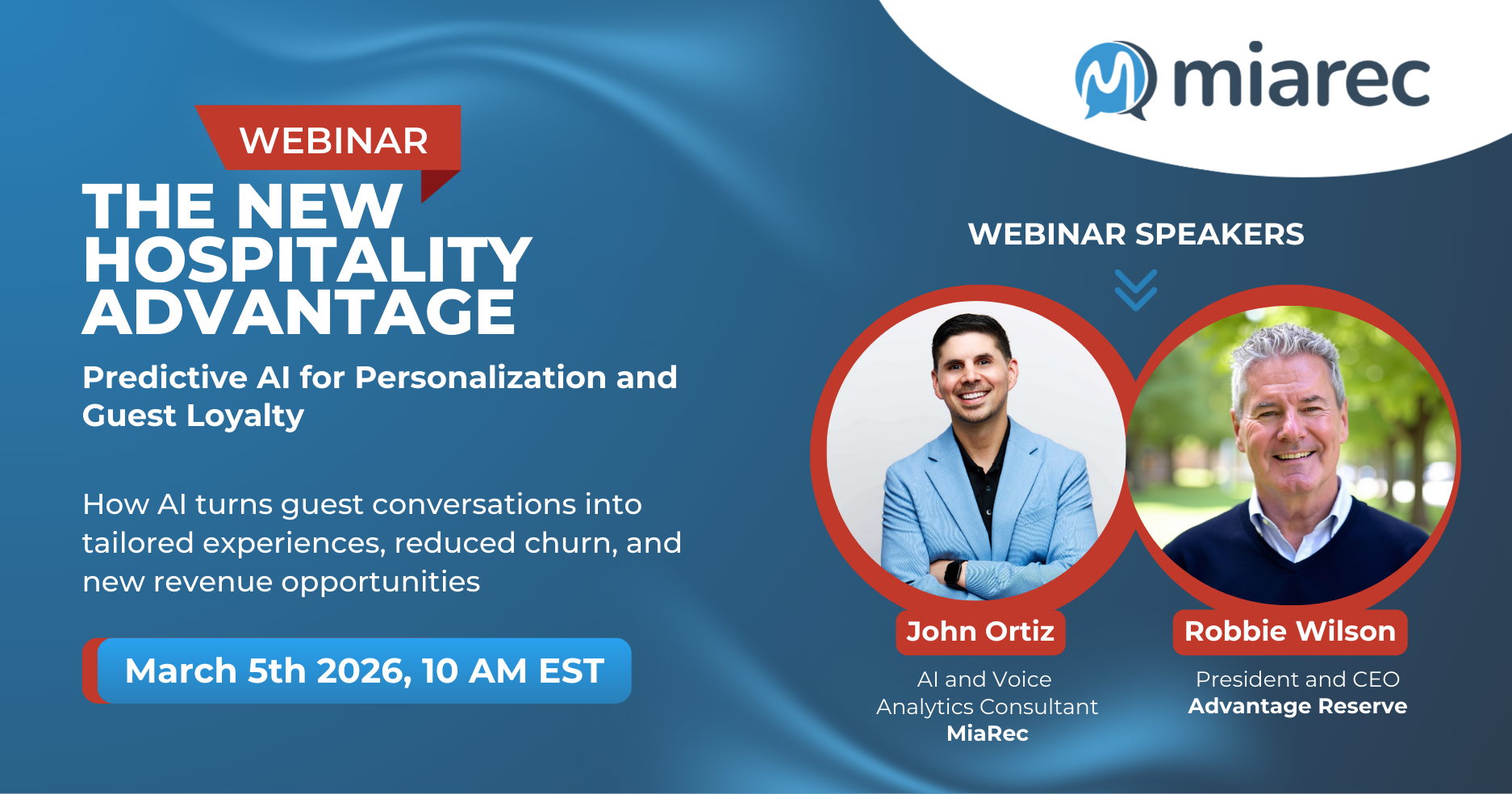 miarec

WEBINAR

THE NEW HOSPITALITY ADVANTAGE

Predictive AI for Personalization and Guest Loyalty

How AI turns guest conversations into tailored experiences, reduced churn, and new revenue opportunities

March 5th 2026, 10 AM EST

WEBINAR SPEAKERS

John Ortiz
AI and Voice Analytics Consultant
MiaRec

Robbie Wilson
President and CEO
Advantage Reserve